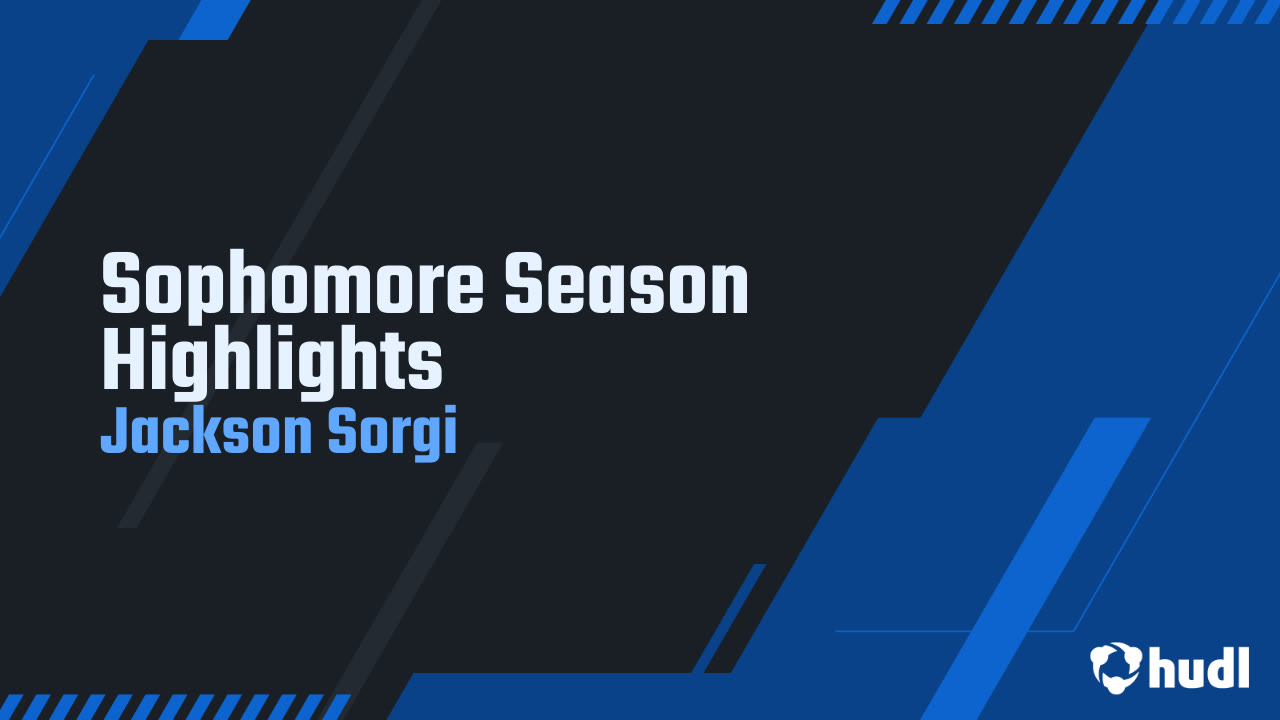 Sophomore Season Highlights
Jackson Sorgi

hudl